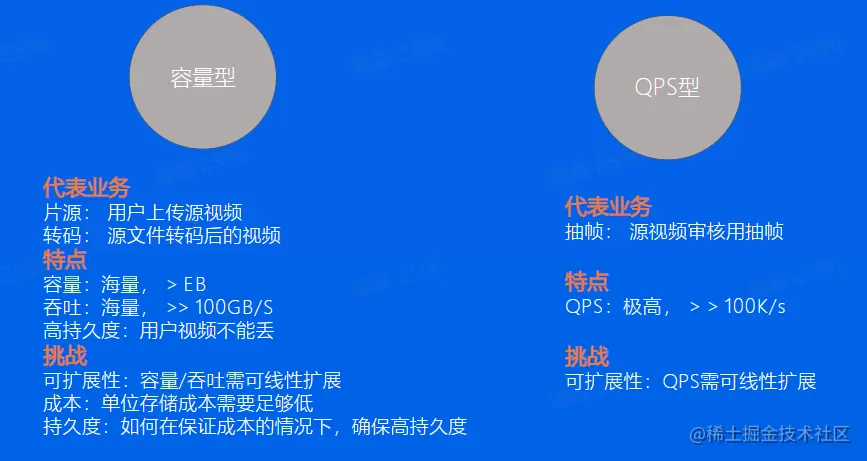 容量型

代表业务
片源： 用户上传源视频
转码： 源文件转码后的视频
特点
容量：海量， > EB
吞吐：海量， >> 100GB/S
高持久度：用户视频不能丢
挑战
可扩展性：容量/吞吐需可线性扩展
成本：单位存储成本需要足够低
持久度：如何在保证成本的情况下，确保高持久度

QPS型

代表业务
抽帧： 源视频审核用抽帧

特点
QPS：极高， > > 100K/s

挑战
可扩展性：QPS需可线性扩展

@稀土掘金技术社区